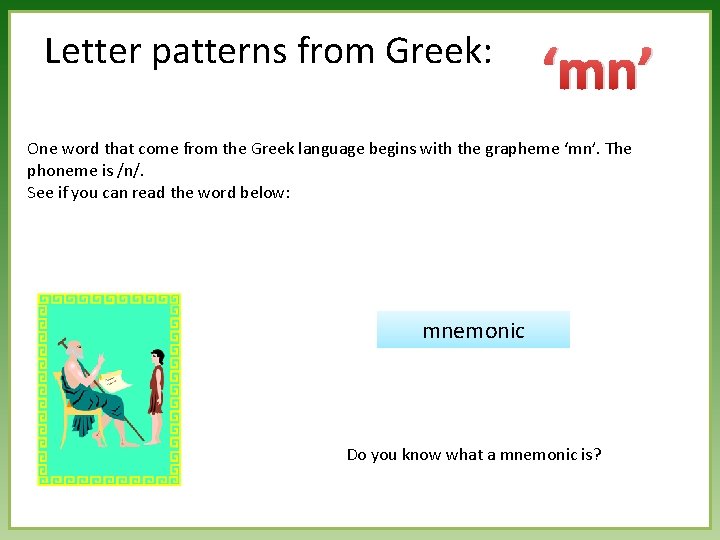 Letter patterns from Greek: ‘mn’

One word that come from the Greek language begins with the grapheme ‘mn’. The phoneme is /n/.
See if you can read the word below:

mnemonic

Do you know what a mnemonic is?